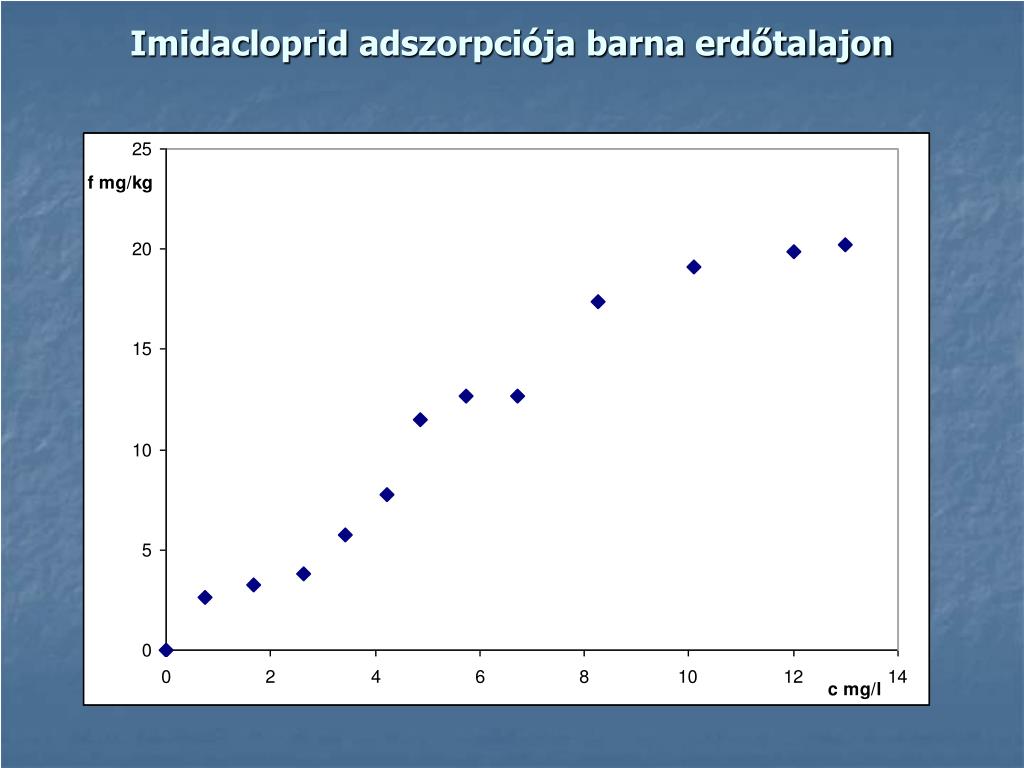 Imidacloprid adszorpciója barna erdőtalajon

25
f mg/kg
20
15
10
5
0
0 2 4 6 8 10 12 14
c mg/l